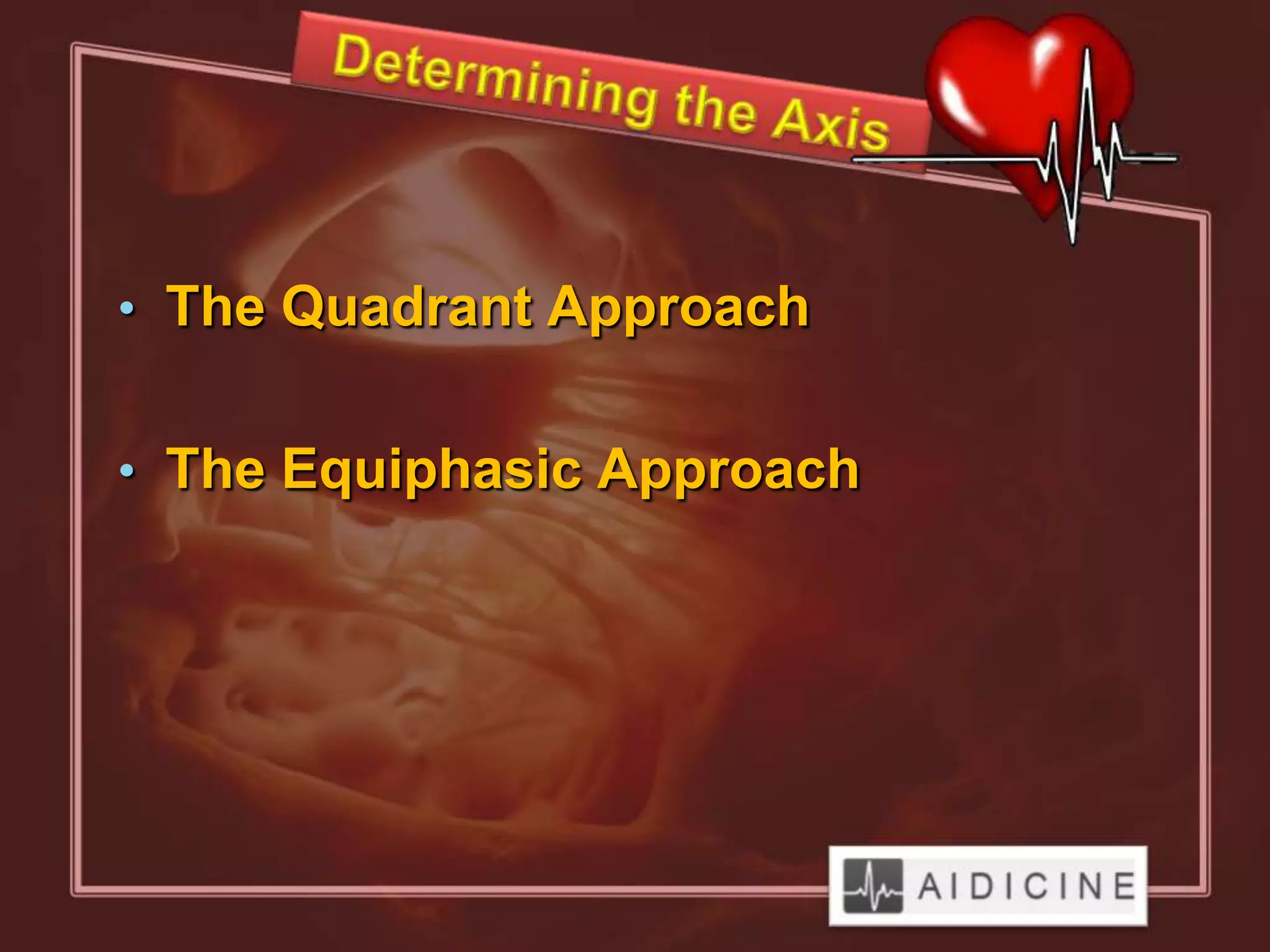 Determining the Axis

• The Quadrant Approach

• The Equiphasic Approach

AIDICINE